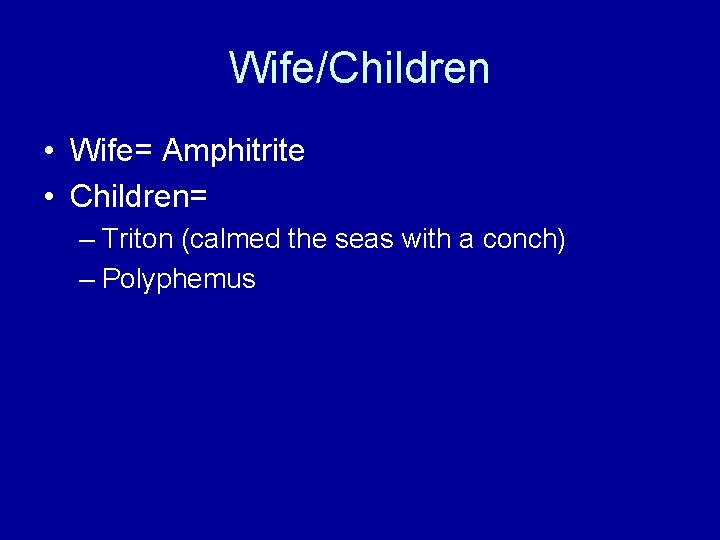 Wife/Children

• Wife= Amphitrite
• Children=
– Triton (calmed the seas with a conch)
– Polyphemus